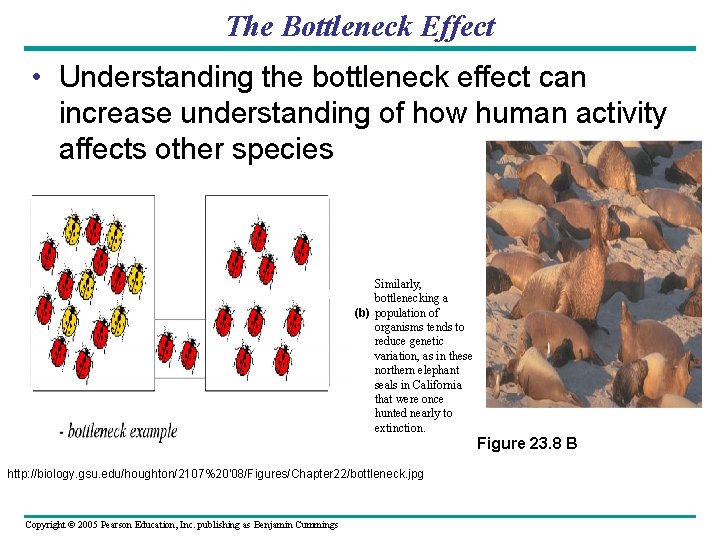 The Bottleneck Effect

• Understanding the bottleneck effect can increase understanding of how human activity affects other species

- bottleneck example

(b) Similarly, bottlenecking a population of organisms tends to reduce genetic variation, as in these northern elephant seals in California that were once hunted nearly to extinction.

Figure 23.8 B

http://biology.gsu.edu/houghton/2107%20'08/Figures/Chapter22/bottleneck.jpg

Copyright © 2005 Pearson Education, Inc. publishing as Benjamin Cummings